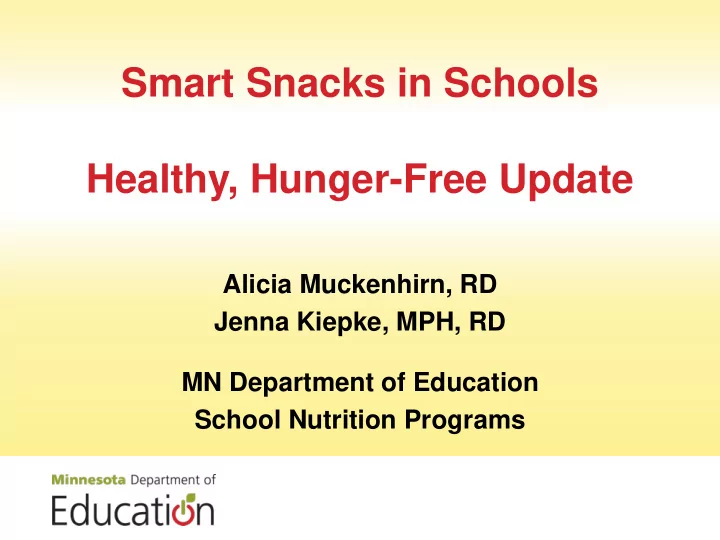 Smart Snacks in Schools

Healthy, Hunger-Free Update

Alicia Muckenhirn, RD
Jenna Kiepke, MPH, RD

MN Department of Education
School Nutrition Programs

Minnesota Department of
Education